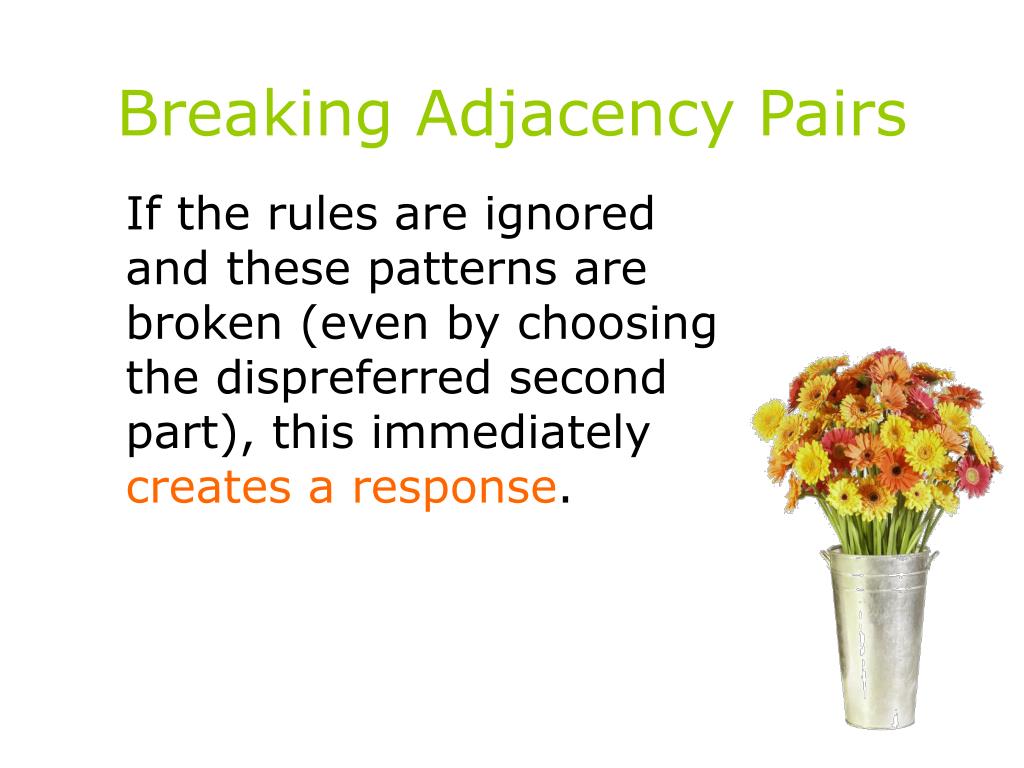 Breaking Adjacency Pairs

If the rules are ignored and these patterns are broken (even by choosing the dispreferred second part), this immediately creates a response.